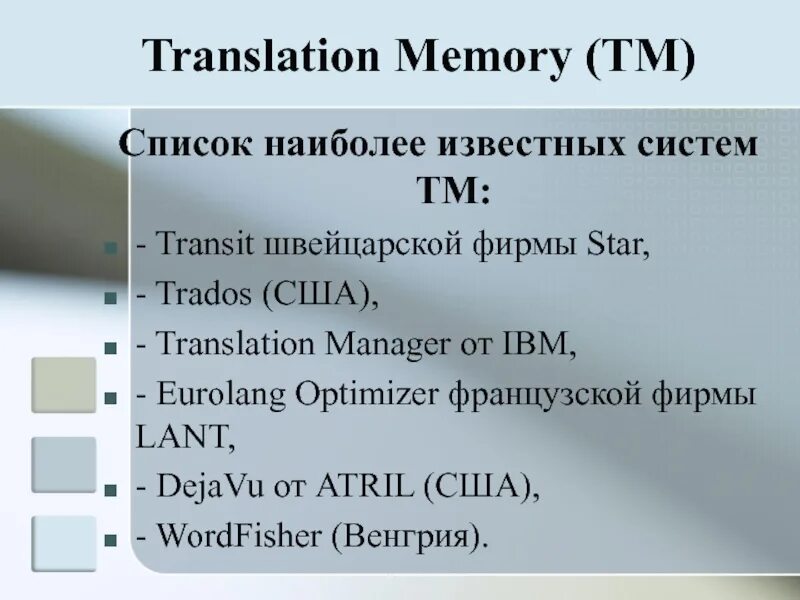 Translation Memory (TM)

Список наиболее известных систем ТМ:

- Transit швейцарской фирмы Star,
- Trados (США),
- Translation Manager от IBM,
- Eurolang Optimizer французской фирмы LANT,
- DejaVu от ATRIL (США),
- WordFisher (Венгрия).